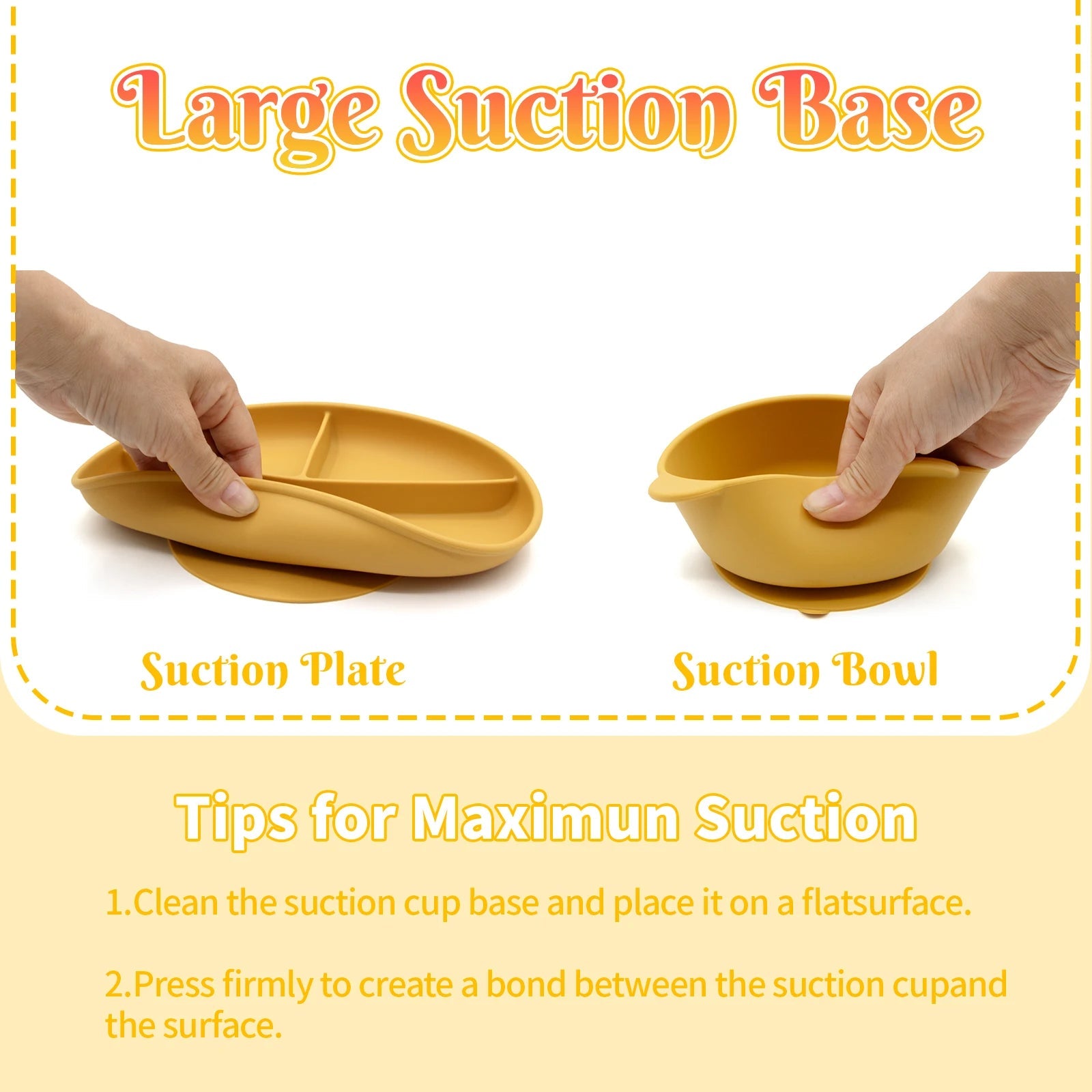 Large Suction Base

Suction Plate

Suction Bowl

Tips for Maximun Suction

1.Clean the suction cup base and place it on a flatsurface.

2.Press firmly to create a bond between the suction cupand the surface.